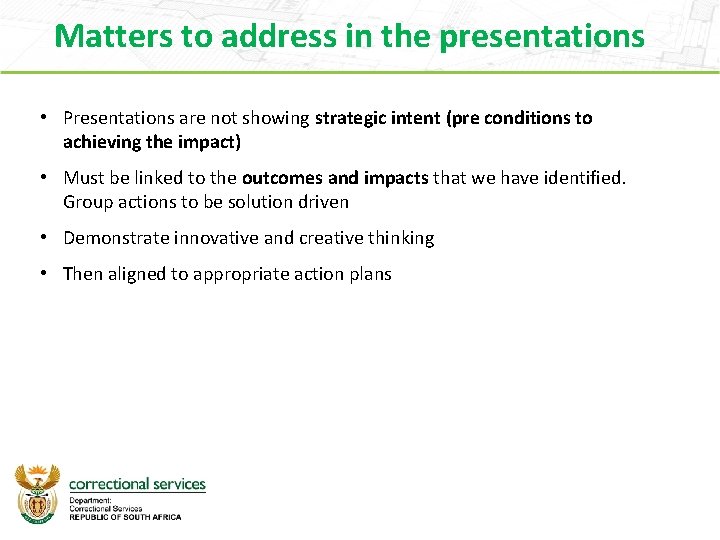 Matters to address in the presentations

• Presentations are not showing strategic intent (pre conditions to achieving the impact)

• Must be linked to the outcomes and impacts that we have identified. Group actions to be solution driven

• Demonstrate innovative and creative thinking

• Then aligned to appropriate action plans

correctional services
Department:
Correctional Services
REPUBLIC OF SOUTH AFRICA